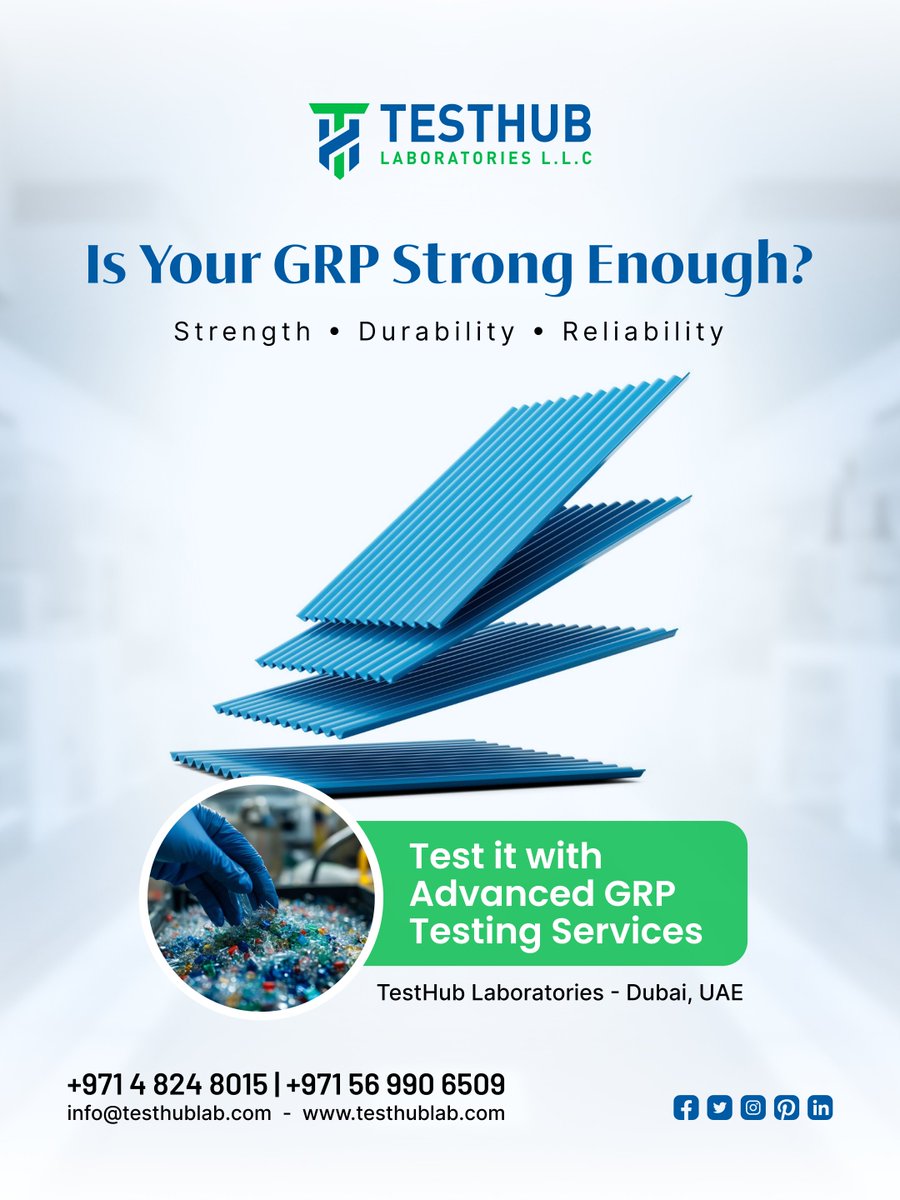 TESTHUB
LABORATORIES L.L.C

Is Your GRP Strong Enough?

Strength • Durability • Reliability

Test it with Advanced GRP Testing Services

TestHub Laboratories - Dubai, UAE

+971 4 824 8015 | +971 56 990 6509
info@testhublab.com - www.testhublab.com